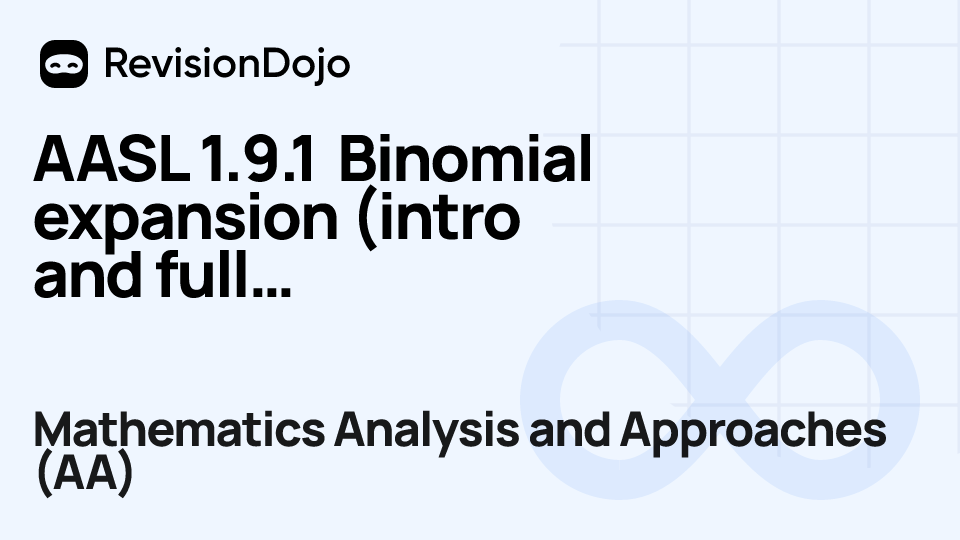 RevisionDojo

AASL 1.9.1 Binomial expansion (intro and full...

Mathematics Analysis and Approaches (AA)